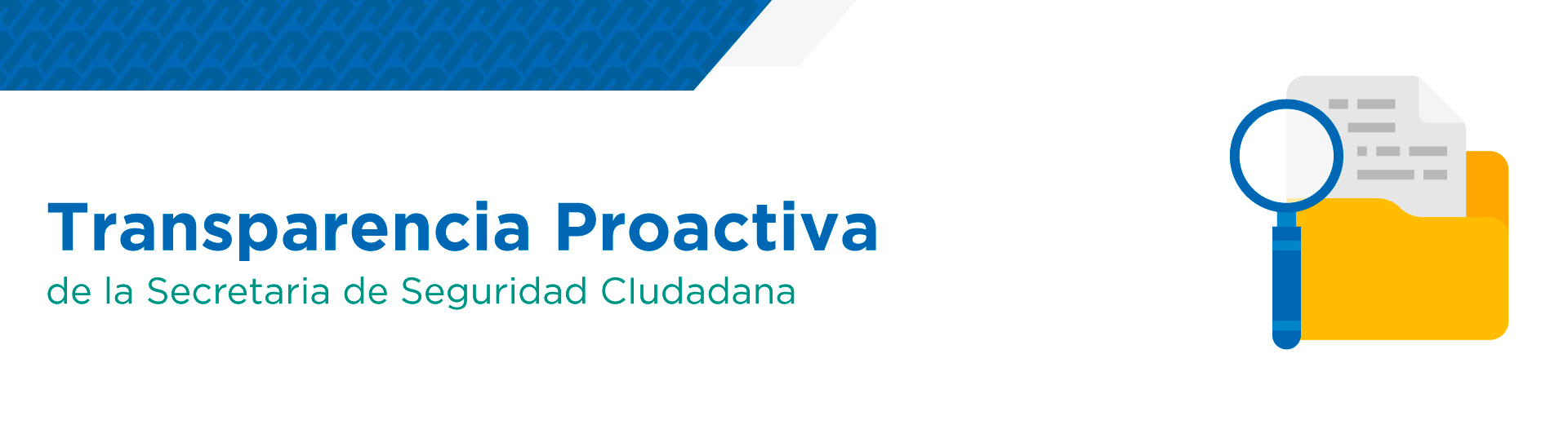 Transparencia Proactiva
de la Secretaria de Seguridad Cludadana